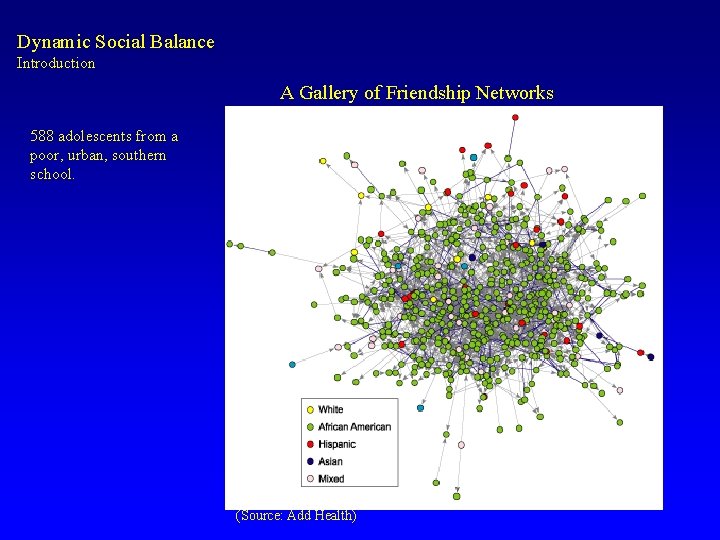 Dynamic Social Balance
Introduction

A Gallery of Friendship Networks

588 adolescents from a poor, urban, southern school.

White
African American
Hispanic
Asian
Mixed

(Source: Add Health)